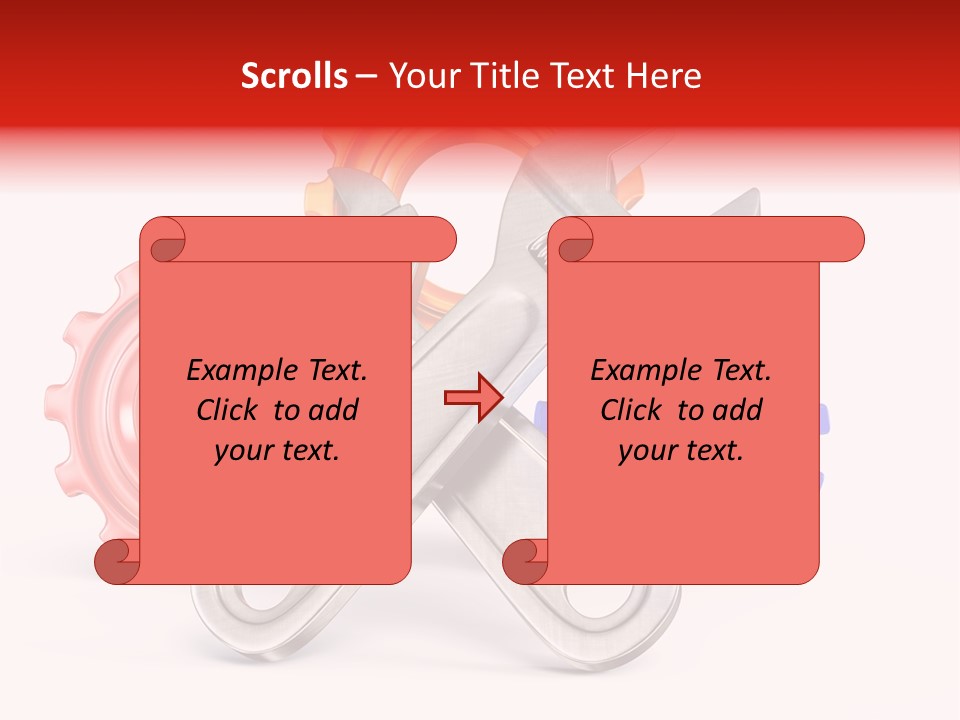 Scrolls – Your Title Text Here

Example Text. Click to add your text.

Example Text. Click to add your text.